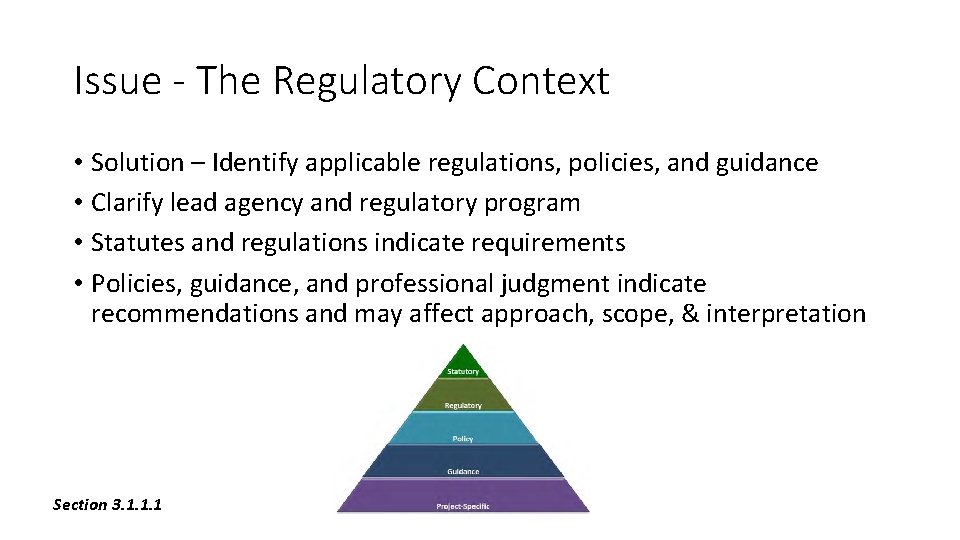 Issue - The Regulatory Context

• Solution – Identify applicable regulations, policies, and guidance
• Clarify lead agency and regulatory program
• Statutes and regulations indicate requirements
• Policies, guidance, and professional judgment indicate recommendations and may affect approach, scope, & interpretation

Statutory
Regulatory
Policy
Guidance
Project-Specific

Section 3.1.1.1